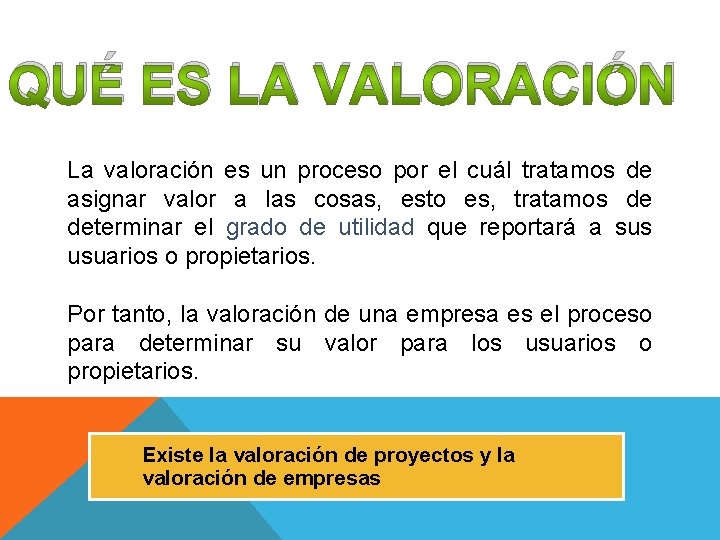 QUÉ ES LA VALORACIÓN

La valoración es un proceso por el cuál tratamos de asignar valor a las cosas, esto es, tratamos de determinar el grado de utilidad que reportará a sus usuarios o propietarios.

Por tanto, la valoración de una empresa es el proceso para determinar su valor para los usuarios o propietarios.

Existe la valoración de proyectos y la valoración de empresas